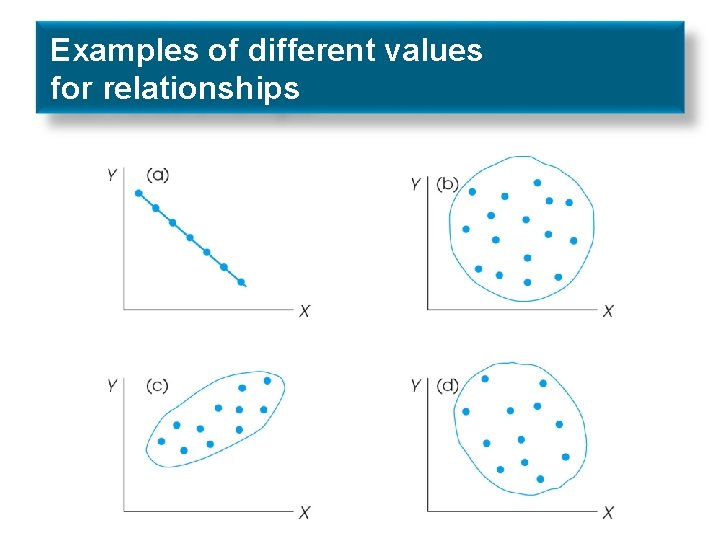 Examples of different values for relationships

Y (a) X

Y (b) X

Y (c) X

Y (d) X